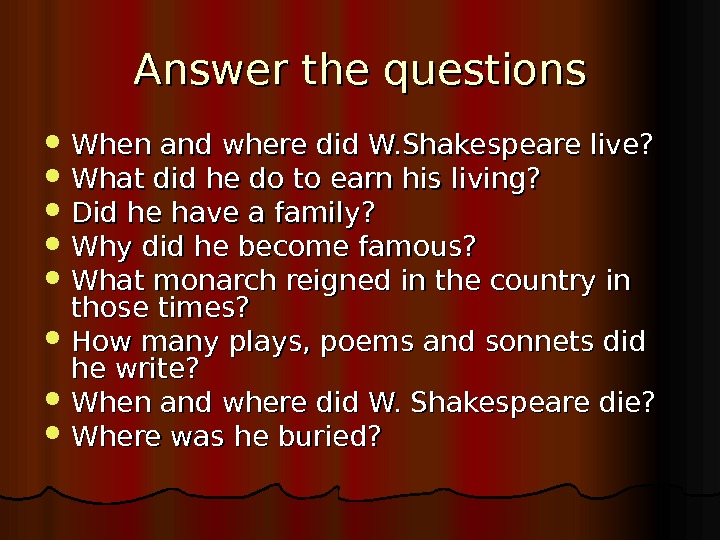 Answer the questions

- When and where did W.Shakespeare live?
- What did he do to earn his living?
- Did he have a family?
- Why did he become famous?
- What monarch reigned in the country in those times?
- How many plays, poems and sonnets did he write?
- When and where did W. Shakespeare die?
- Where was he buried?